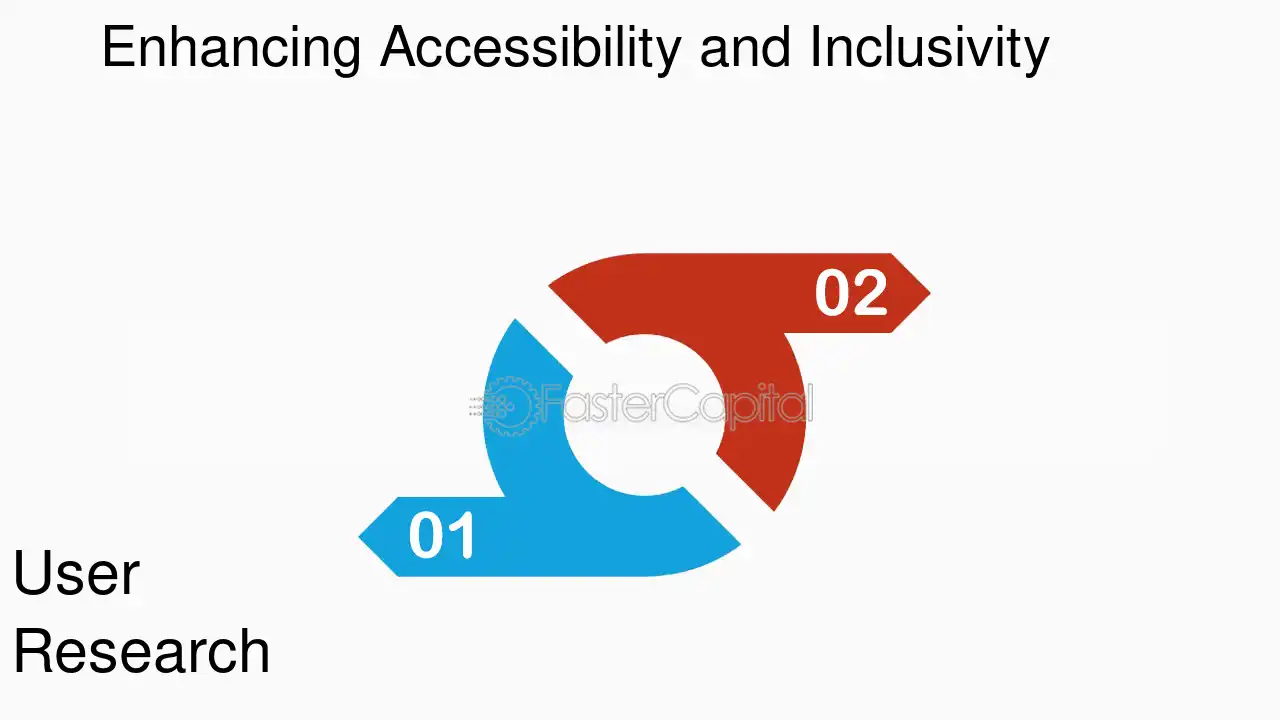 Enhancing Accessibility and Inclusivity

02

FasterCapital

01

User Research